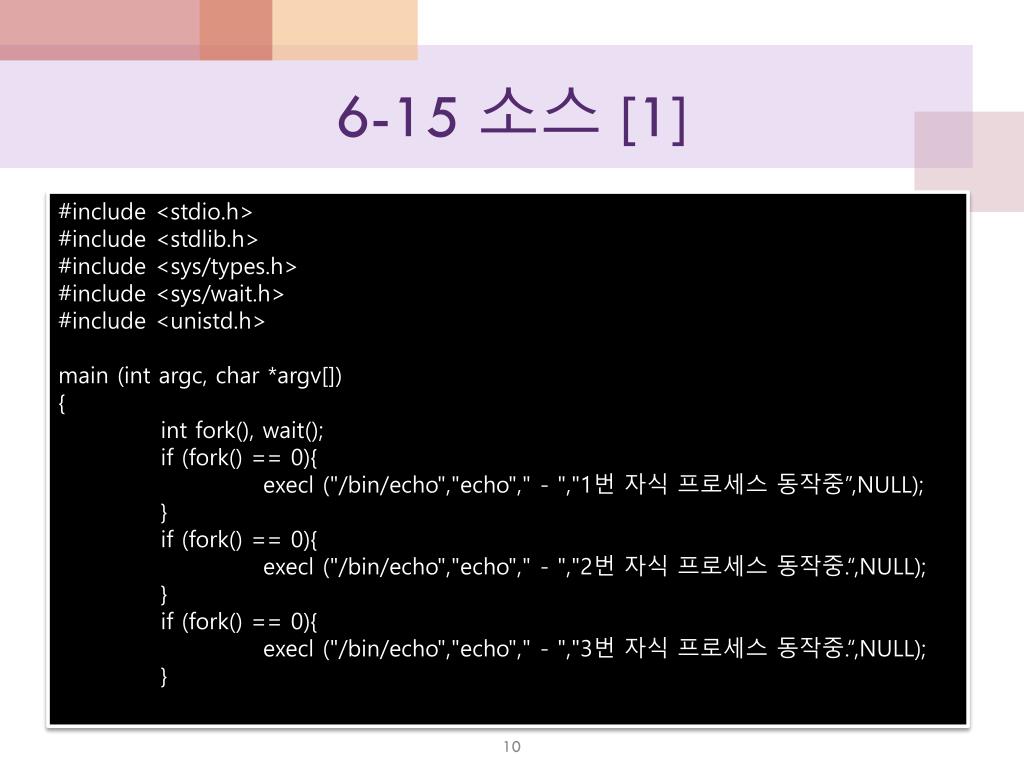 6-15 소스 [1]

#include <stdio.h>
#include <stdlib.h>
#include <sys/types.h>
#include <sys/wait.h>
#include <unistd.h>

main (int argc, char *argv[])
{
int fork(), wait();
if (fork() == 0){
execl ("/bin/echo","echo"," - ","1번 자식 프로세스 동작중”,NULL);
}
if (fork() == 0){
execl ("/bin/echo","echo"," - ","2번 자식 프로세스 동작중.”,NULL);
}
if (fork() == 0){
execl ("/bin/echo","echo"," - ","3번 자식 프로세스 동작중.”,NULL);
}

10